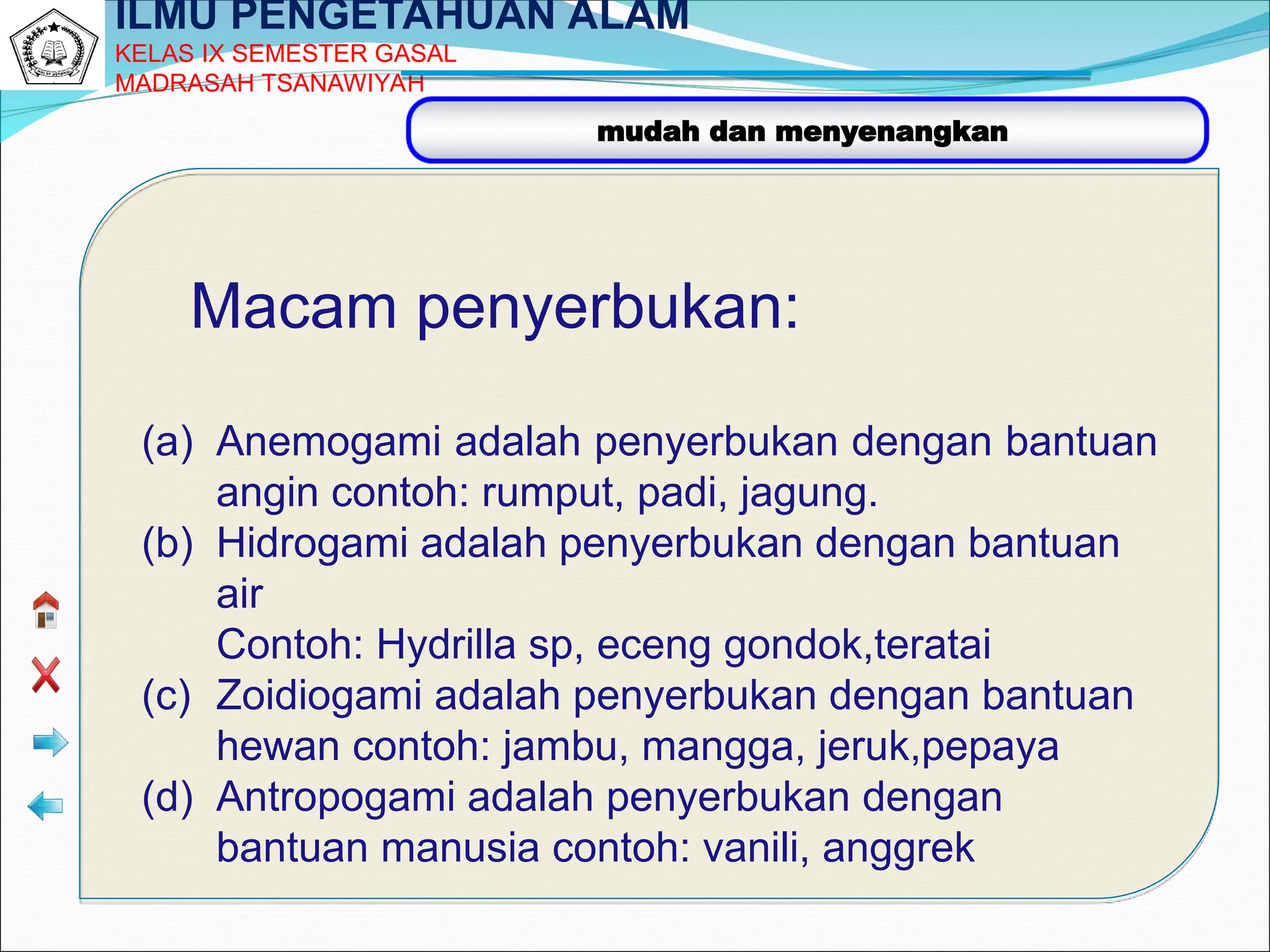 ILMU PENGETAHUAN ALAM
KELAS IX SEMESTER GASAL
MADRASAH TSANAWIYAH

mudah dan menyenangkan

Macam penyerbukan:

(a) Anemogami adalah penyerbukan dengan bantuan angin contoh: rumput, padi, jagung.
(b) Hidrogami adalah penyerbukan dengan bantuan air
Contoh: Hydrilla sp, eceng gondok,teratai
(c) Zoidiogami adalah penyerbukan dengan bantuan hewan contoh: jambu, mangga, jeruk,pepaya
(d) Antropogami adalah penyerbukan dengan bantuan manusia contoh: vanili, anggrek